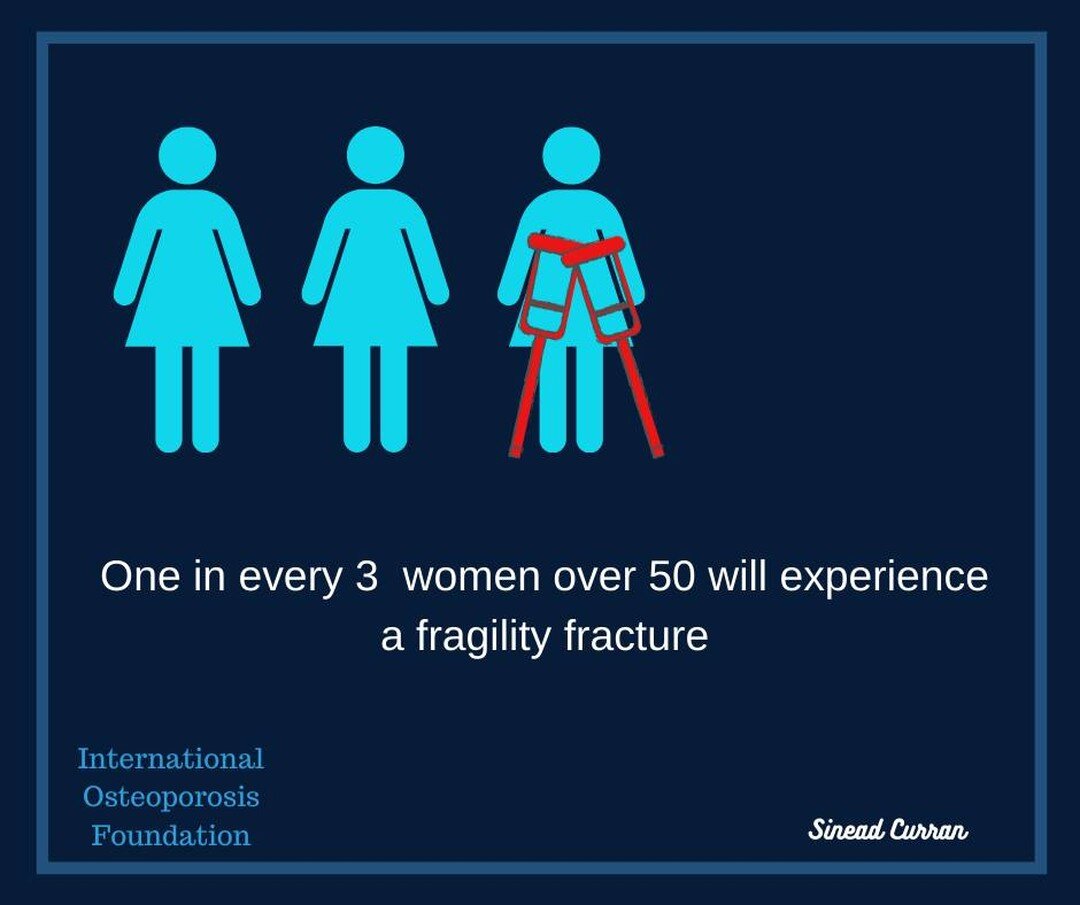 One in every 3  women over 50 will experience a fragility fracture

International Osteoporosis Foundation

Sinead Curran